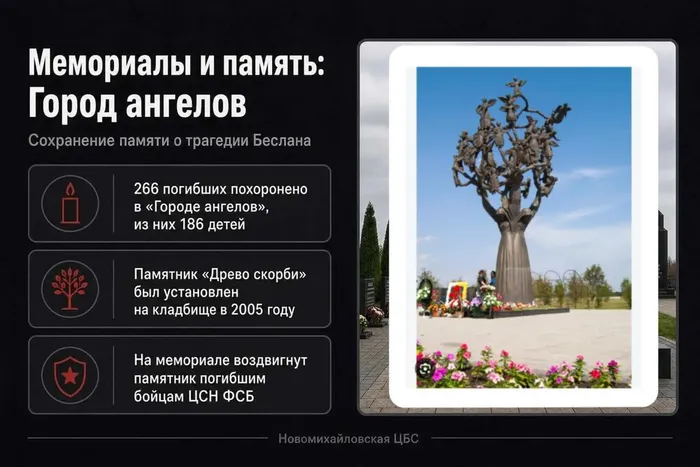 Мемориалы и память: Город ангелов

Сохранение памяти о трагедии Беслана

266 погибших похоронено в «Городе ангелов», из них 186 детей

Памятник «Древо скорби» был установлен на кладбище в 2005 году

На мемориале воздвигнут памятник погибшим бойцам ЦСН ФСБ

Новомихайловская ЦБС